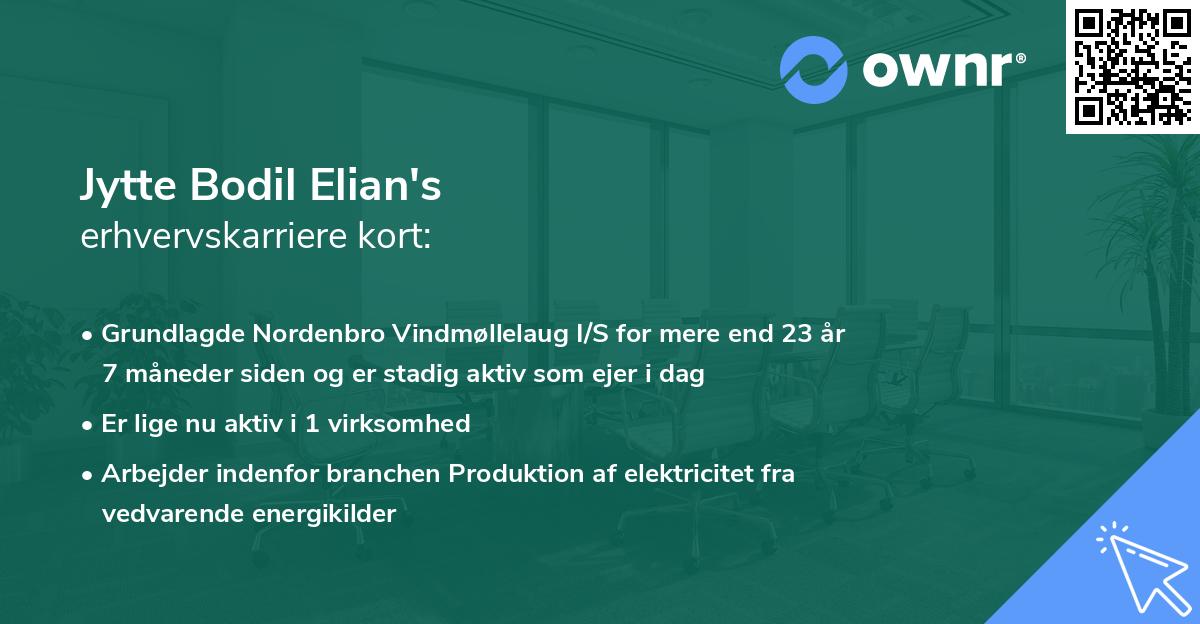 ownr®

Jytte Bodil Elian's
erhvervskarriere kort:

• Grundlagde Nordenbro Vindmøllelaug I/S for mere end 23 år 7 måneder siden og er stadig aktiv som ejer i dag

• Er lige nu aktiv i 1 virksomhed

• Arbejder indenfor branchen Produktion af elektricitet fra vedvarende energikilder